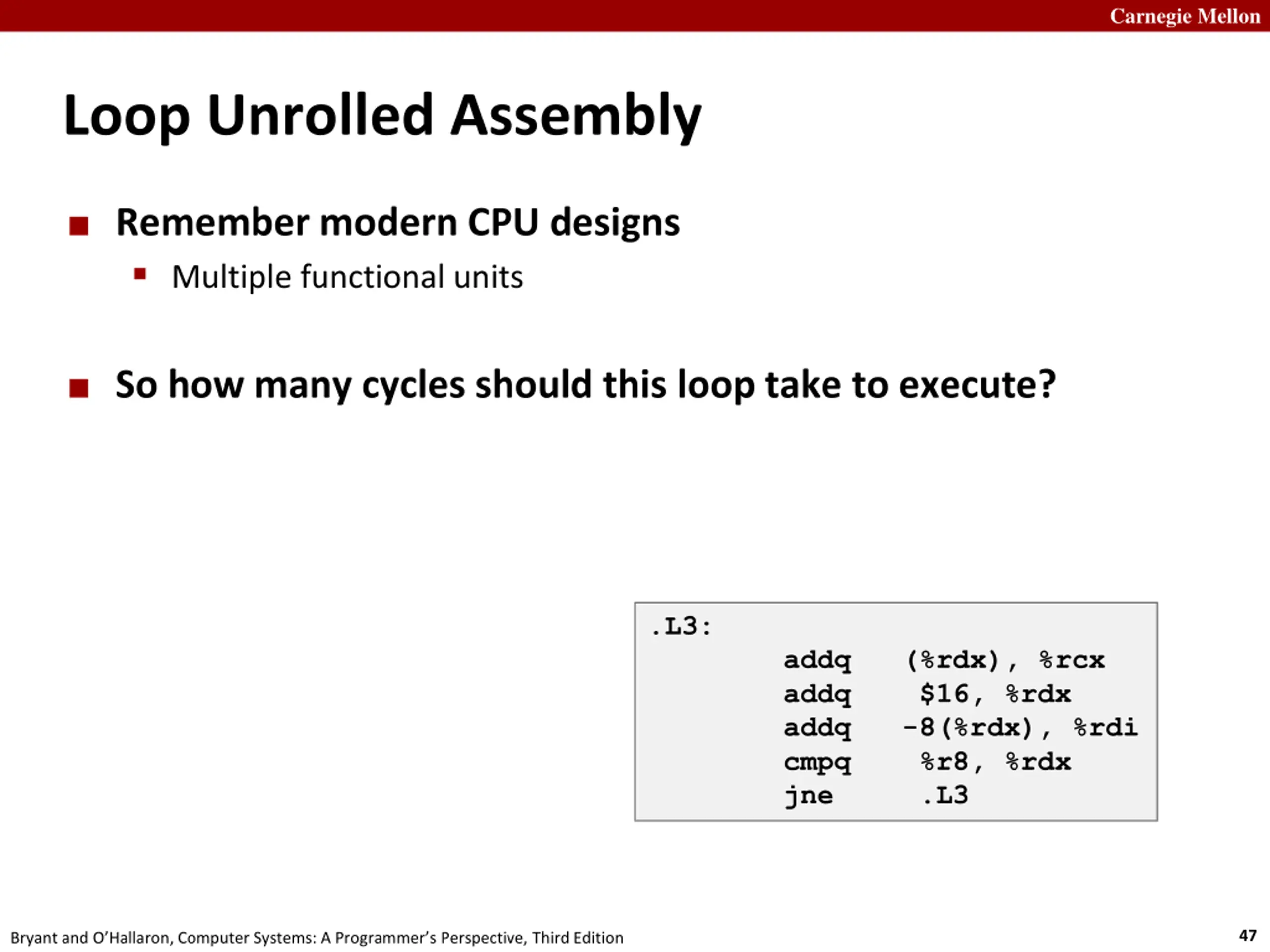 Carnegie Mellon

Loop Unrolled Assembly

Remember modern CPU designs

Multiple functional units

So how many cycles should this loop take to execute?

.L3:
addq (%rdx), %rcx
addq $16, %rdx
addq -8(%rdx), %rdi
cmpq %r8, %rdx
jne .L3

Bryant and O'Hallaron, Computer Systems: A Programmer's Perspective, Third Edition

47